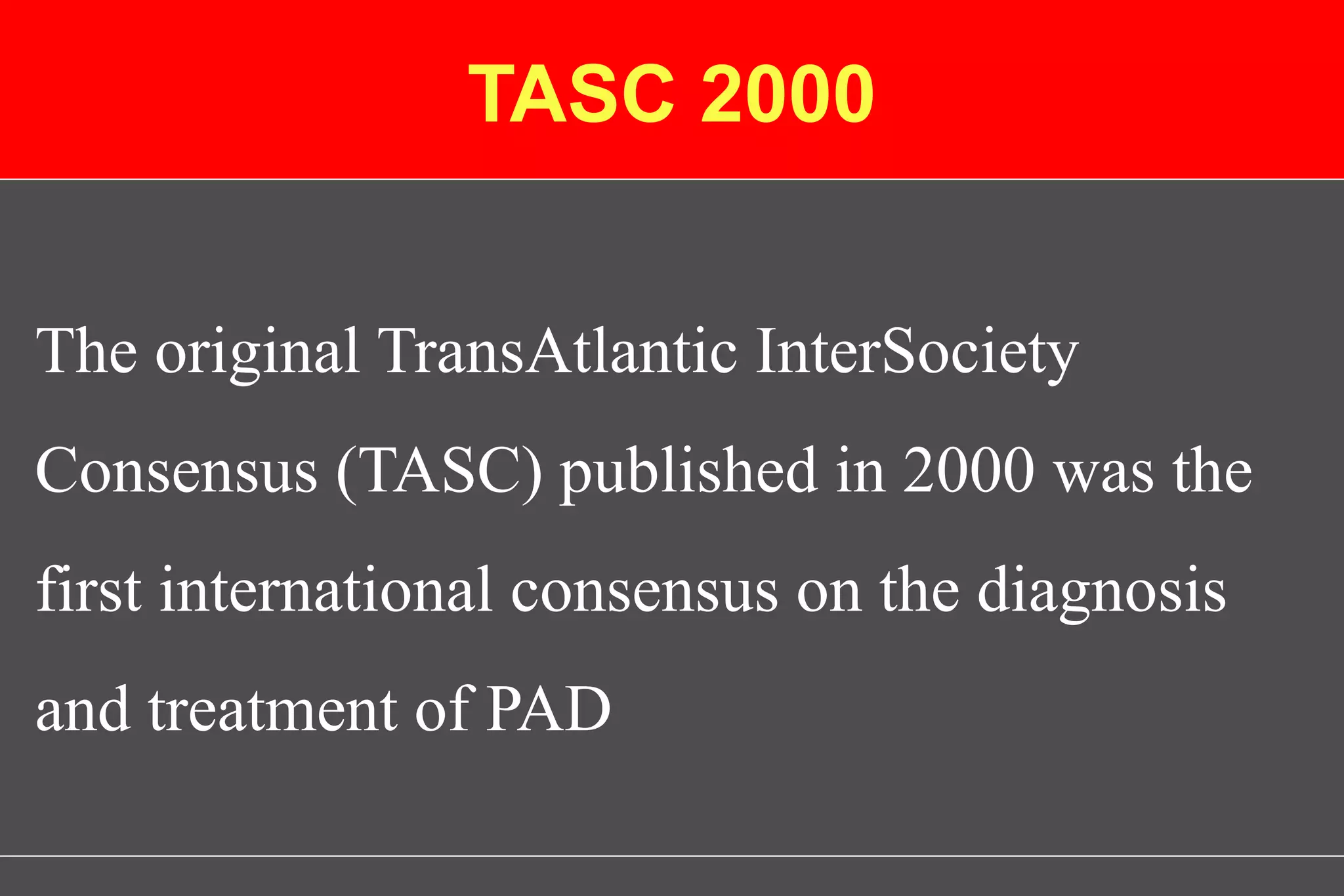 TASC 2000

The original TransAtlantic InterSociety Consensus (TASC) published in 2000 was the first international consensus on the diagnosis and treatment of PAD